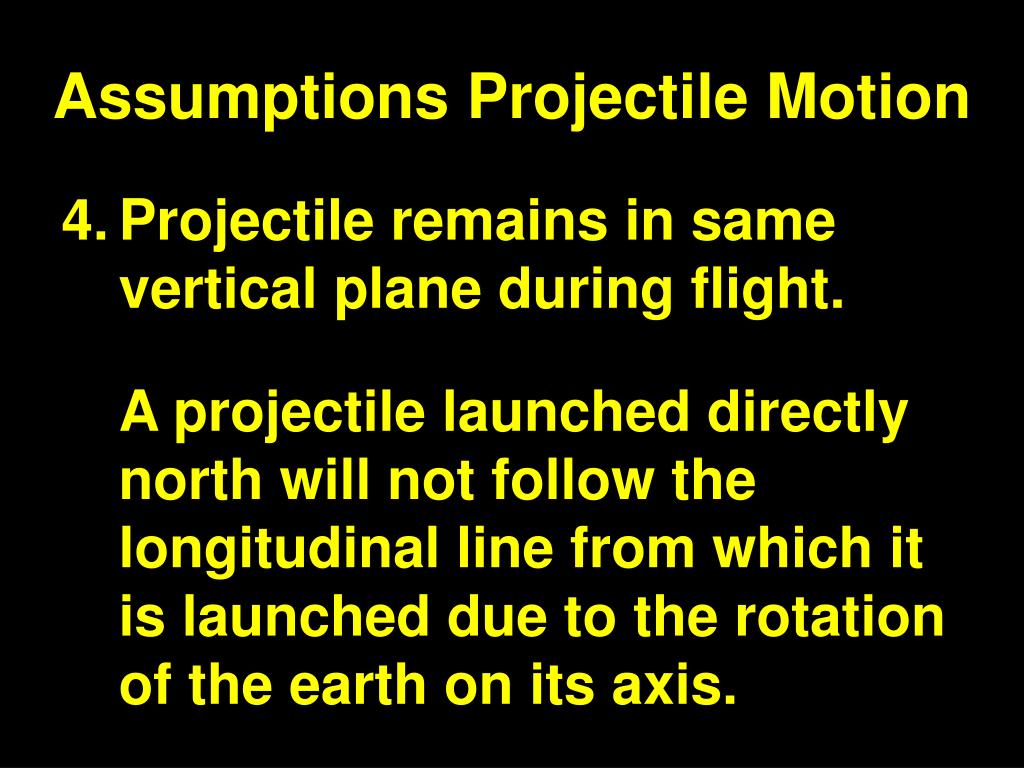 Assumptions Projectile Motion

4. Projectile remains in same vertical plane during flight.

A projectile launched directly north will not follow the longitudinal line from which it is launched due to the rotation of the earth on its axis.